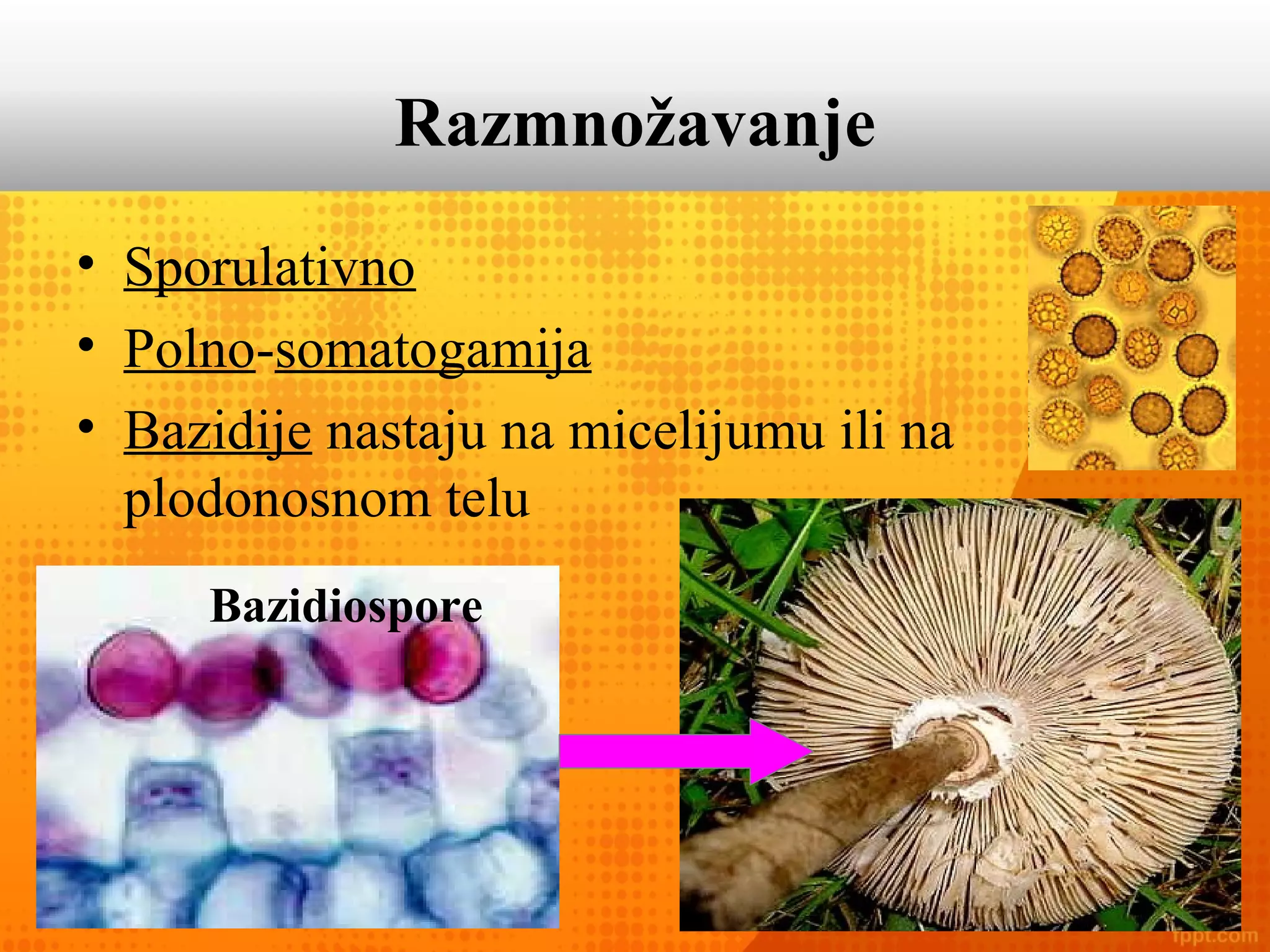 Razmnožavanje

• Sporulativno
• Polno-somatogamija
• Bazidije nastaju na micelijumu ili na plodonosnom telu

Bazidiospore

fppt.com